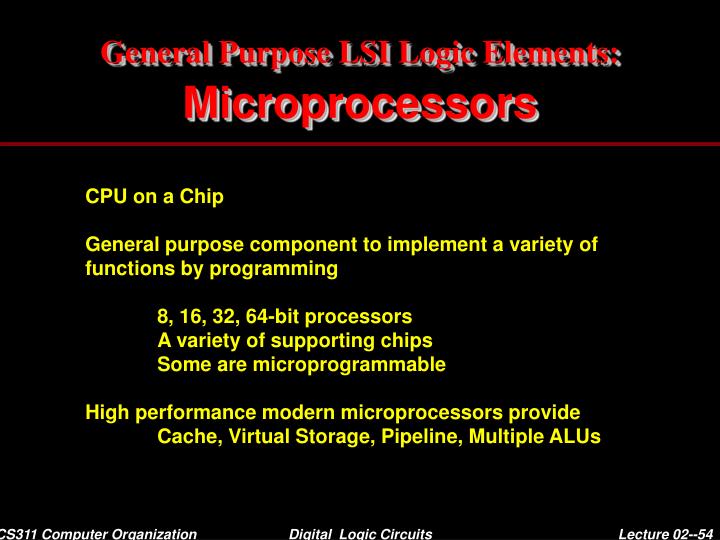 General Purpose LSI Logic Elements:
Microprocessors

CPU on a Chip

General purpose component to implement a variety of functions by programming

8, 16, 32, 64-bit processors
A variety of supporting chips
Some are microprogrammable

High performance modern microprocessors provide
Cache, Virtual Storage, Pipeline, Multiple ALUs

CS311 Computer Organization Digital Logic Circuits Lecture 02--54